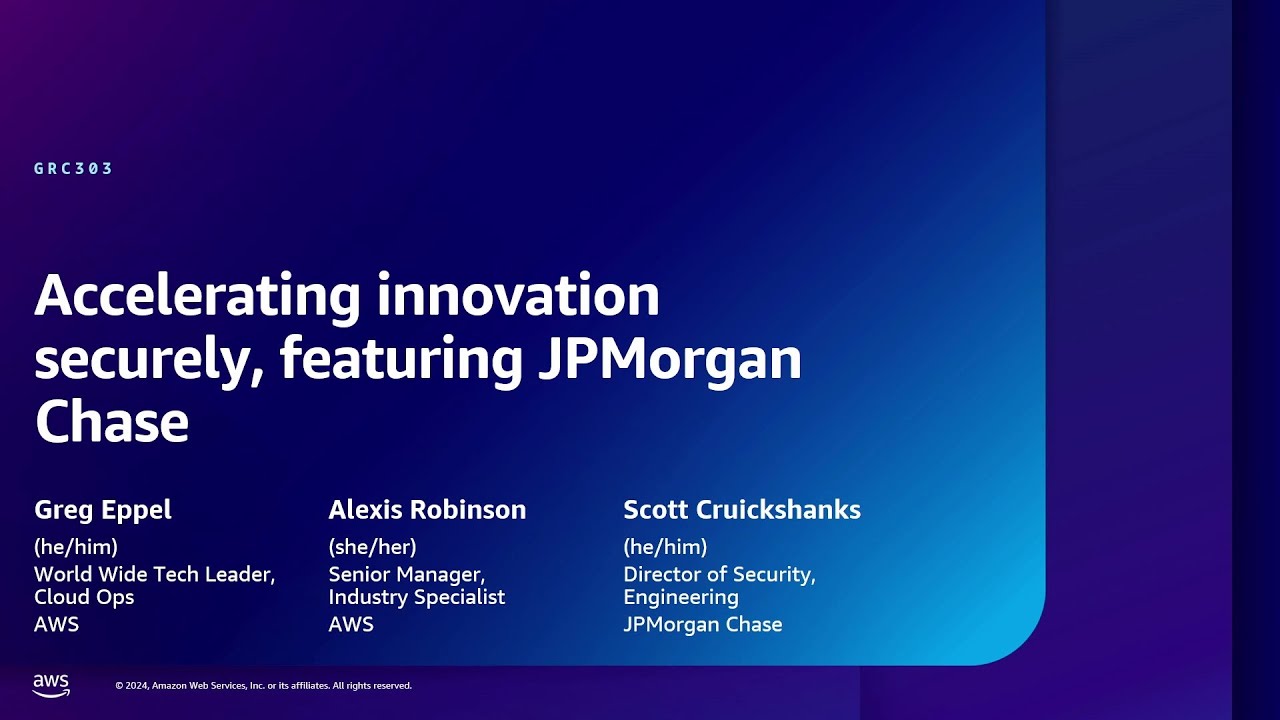 GRC303

Accelerating innovation securely, featuring JPMorgan Chase

Greg Eppel
(he/him)
World Wide Tech Leader, Cloud Ops
AWS

Alexis Robinson
(she/her)
Senior Manager, Industry Specialist
AWS

Scott Cruickshanks
(he/him)
Director of Security, Engineering
JPMorgan Chase

aws

© 2024, Amazon Web Services, Inc. or its affiliates. All rights reserved.